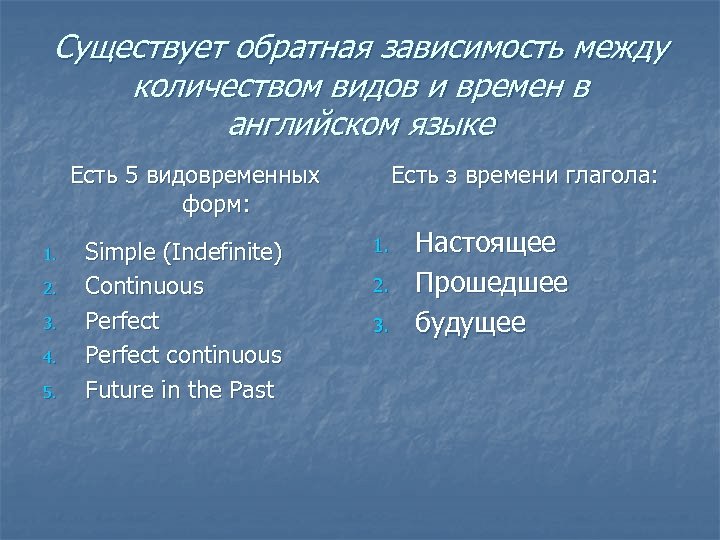 Существует обратная зависимость между количеством видов и времен в английском языке

Есть 5 видовременных форм:

1. Simple (Indefinite)
2. Continuous
3. Perfect
4. Perfect continuous
5. Future in the Past

Есть з времени глагола:

1. Настоящее
2. Прошедшее
3. будущее